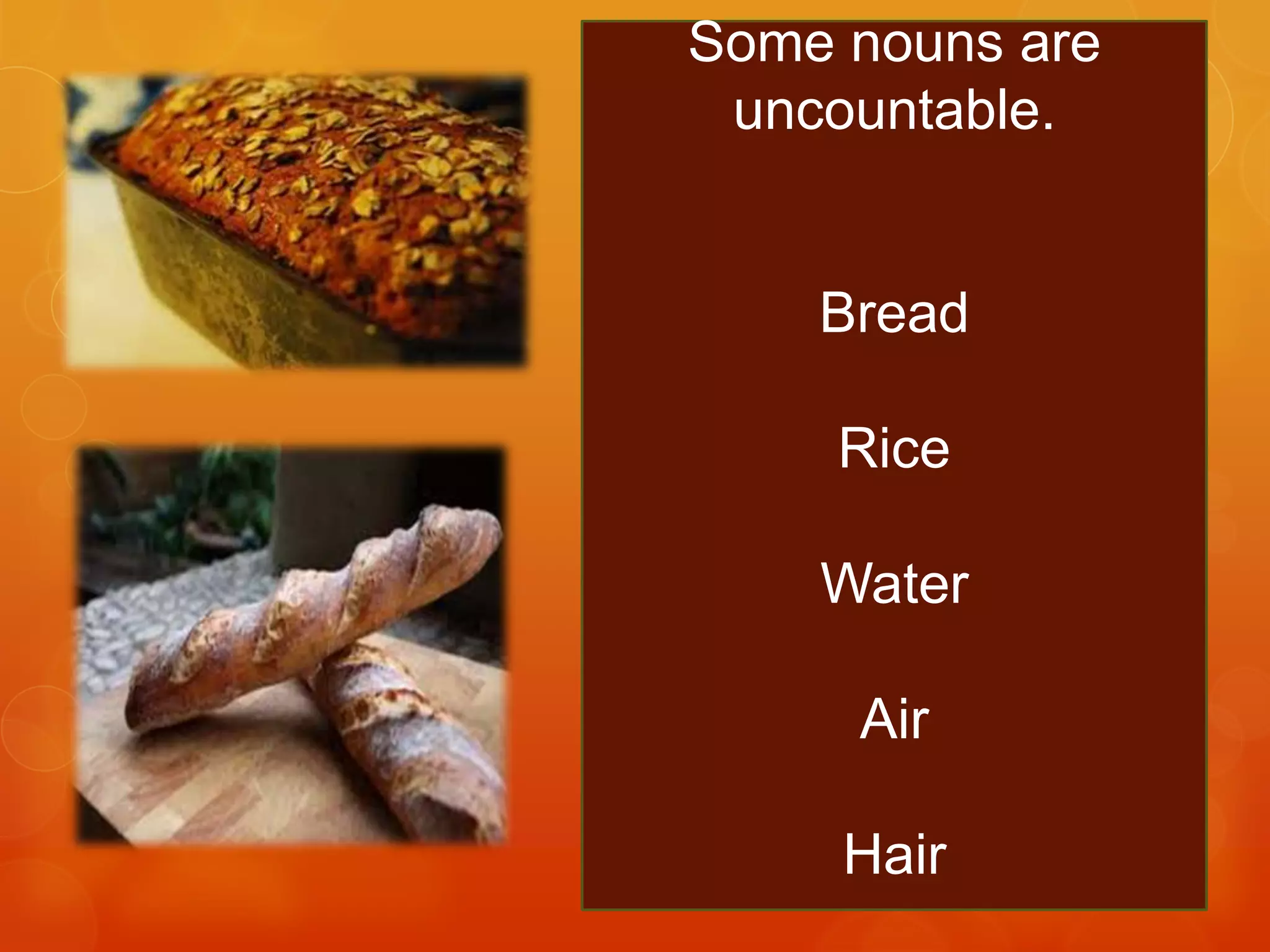 Some nouns are uncountable.

Bread

Rice

Water

Air

Hair